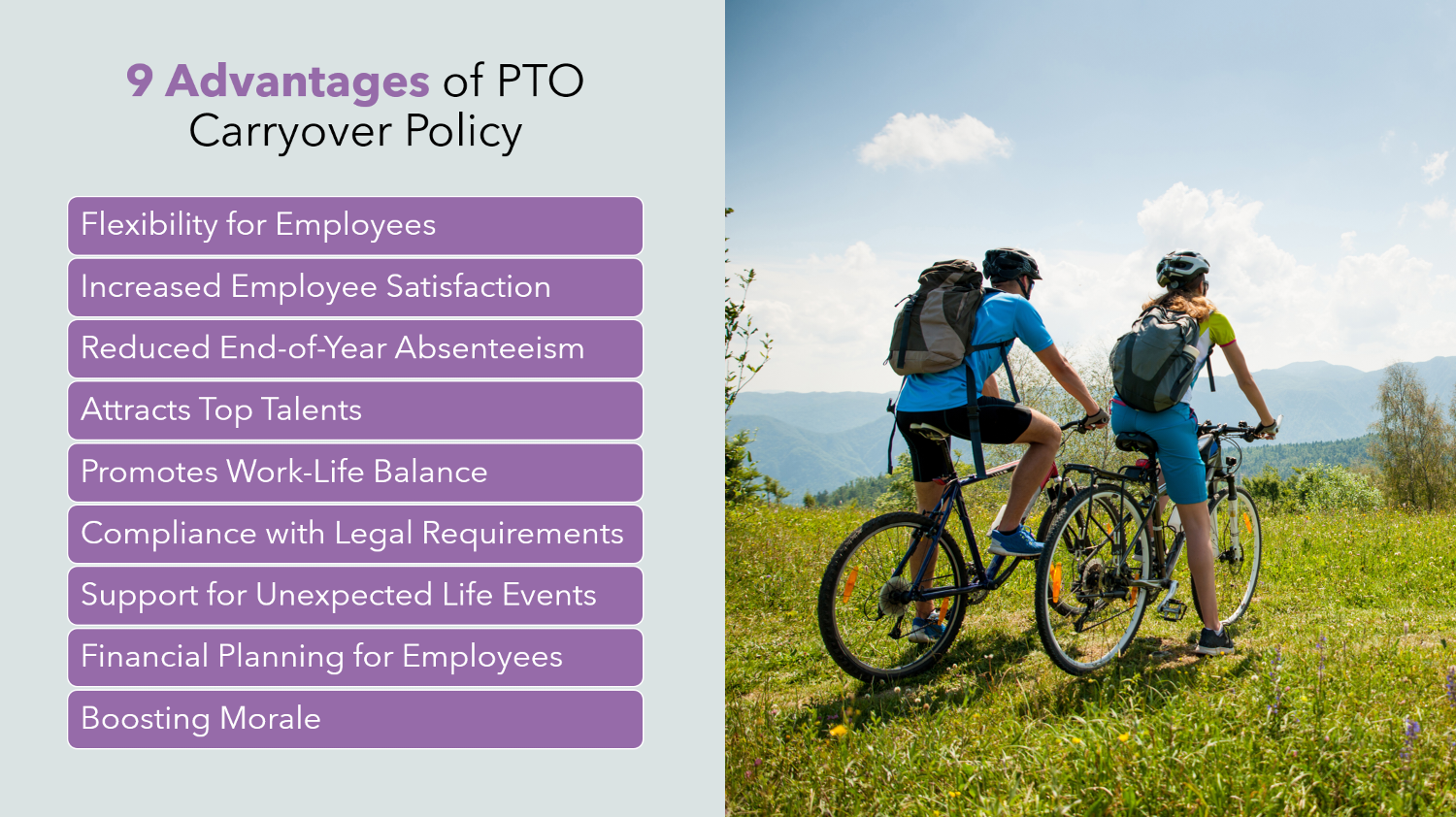 9 Advantages of PTO Carryover Policy

Flexibility for Employees

Increased Employee Satisfaction

Reduced End-of-Year Absenteeism

Attracts Top Talents

Promotes Work-Life Balance

Compliance with Legal Requirements

Support for Unexpected Life Events

Financial Planning for Employees

Boosting Morale